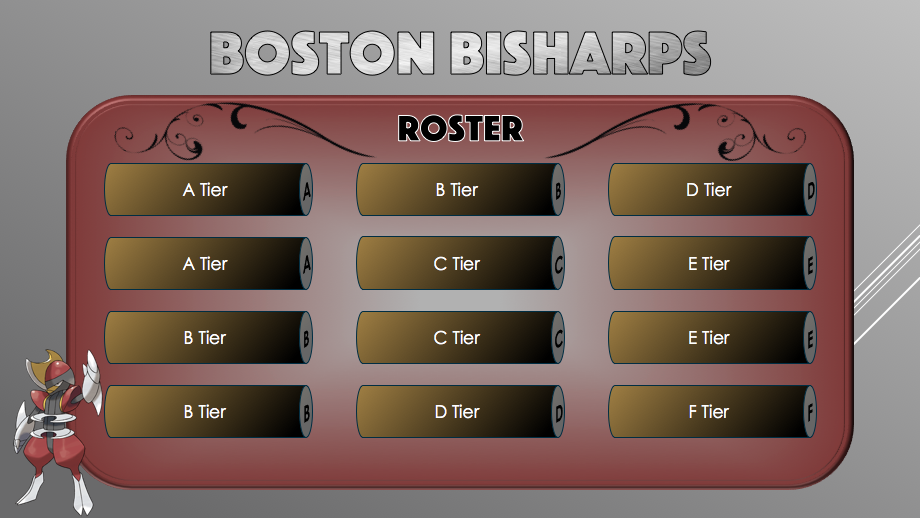 BOSTON BISHARPS

ROSTER

A Tier A

A Tier A

B Tier B

B Tier B

B Tier B

C Tier C

C Tier C

D Tier D

D Tier D

E Tier E

E Tier E

F Tier F